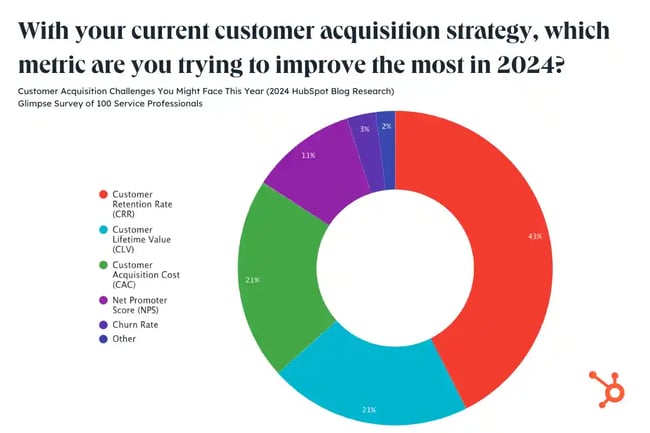 With your current customer acquisition strategy, which metric are you trying to improve the most in 2024?

Customer Acquisition Challenges You Might Face This Year (2024 HubSpot Blog Research)
Glimpse Survey of 100 Service Professionals

Customer Retention Rate (CRR)
Customer Lifetime Value (CLV)
Customer Acquisition Cost (CAC)
Net Promoter Score (NPS)
Churn Rate
Other

43%
21%
21%
11%
3%
2%